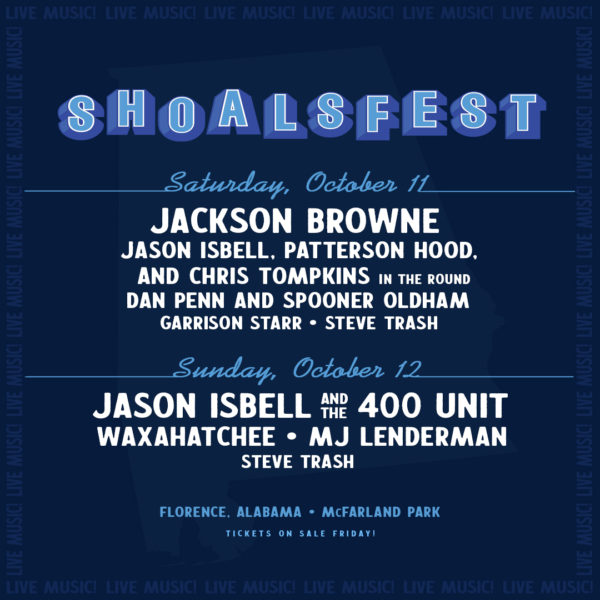 LIVE MUSIC! LIVE MUSIC! LIVE MUSIC! LIVE MUSIC! LIVE MUSIC! LIVE MUSIC!

SHOALSFEST

Saturday, October 11

JACKSON BROWNE
JASON ISBELL, PATTERSON HOOD, AND CHRIS TOMPKINS IN THE ROUND
DAN PENN AND SPOONER OLDHAM
GARRISON STARR • STEVE TRASH

Sunday, October 12

JASON ISBELL AND THE 400 UNIT
WAXAHATCHEE • MJ LENDERMAN
STEVE TRASH

FLORENCE, ALABAMA • McFARLAND PARK

TICKETS ON SALE FRIDAY!

LIVE MUSIC! LIVE MUSIC! LIVE MUSIC! LIVE MUSIC! LIVE MUSIC! LIVE MUSIC!